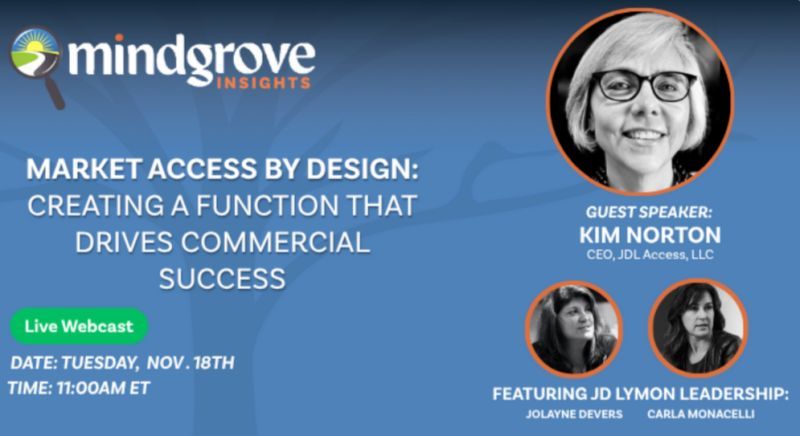 mindgrove
INSIGHTS

MARKET ACCESS BY DESIGN: CREATING A FUNCTION THAT DRIVES COMMERCIAL SUCCESS

Live Webcast

DATE: TUESDAY, NOV. 18TH
TIME: 11:00AM ET

GUEST SPEAKER:
KIM NORTON
CEO, JDL Access, LLC

FEATURING JD LYMON LEADERSHIP:
JOLAYNE DEVERS
CARLA MONACELLI